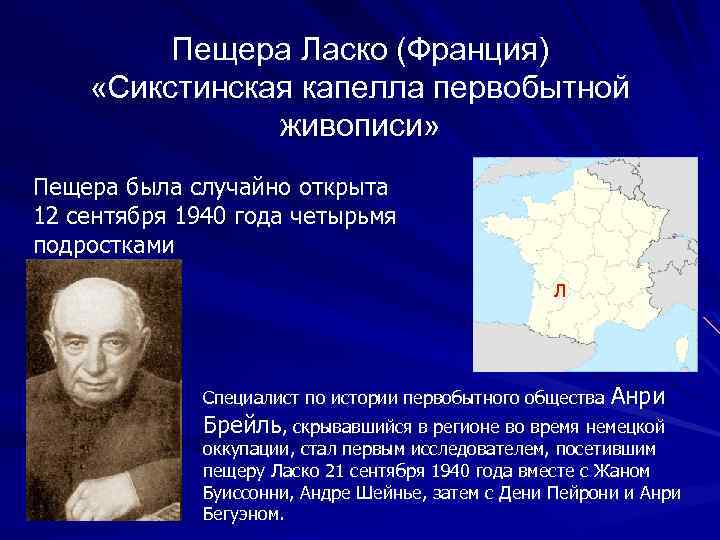 Пещера Ласко (Франция)
«Сикстинская капелла первобытной живописи»

Пещера была случайно открыта 12 сентября 1940 года четырьмя подростками

Л

Специалист по истории первобытного общества Анри Брейль, скрывавшийся в регионе во время немецкой оккупации, стал первым исследователем, посетившим пещеру Ласко 21 сентября 1940 года вместе с Жаном Буиссонни, Андре Шейнье, затем с Дени Пейрони и Анри Бегуэном.